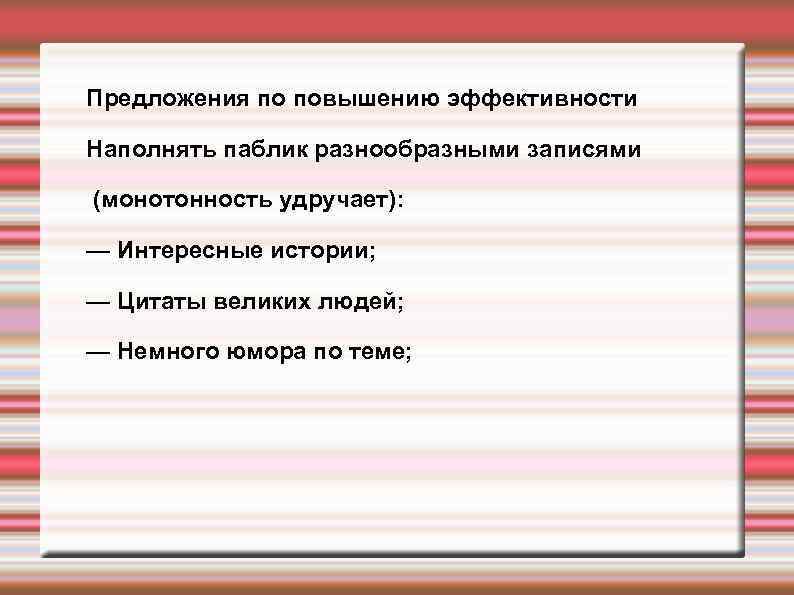 Предложения по повышению эффективности

Наполнять паблик разнообразными записями

(монотонность удручает):

— Интересные истории;

— Цитаты великих людей;

— Немного юмора по теме;